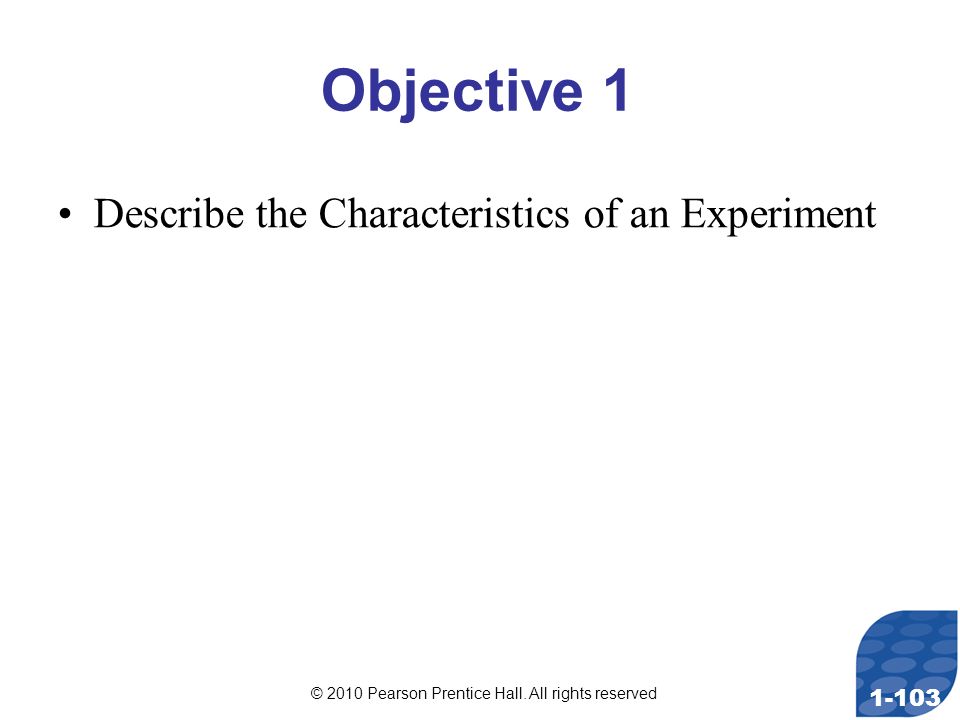 Objective 1

• Describe the Characteristics of an Experiment

© 2010 Pearson Prentice Hall. All rights reserved

1-103